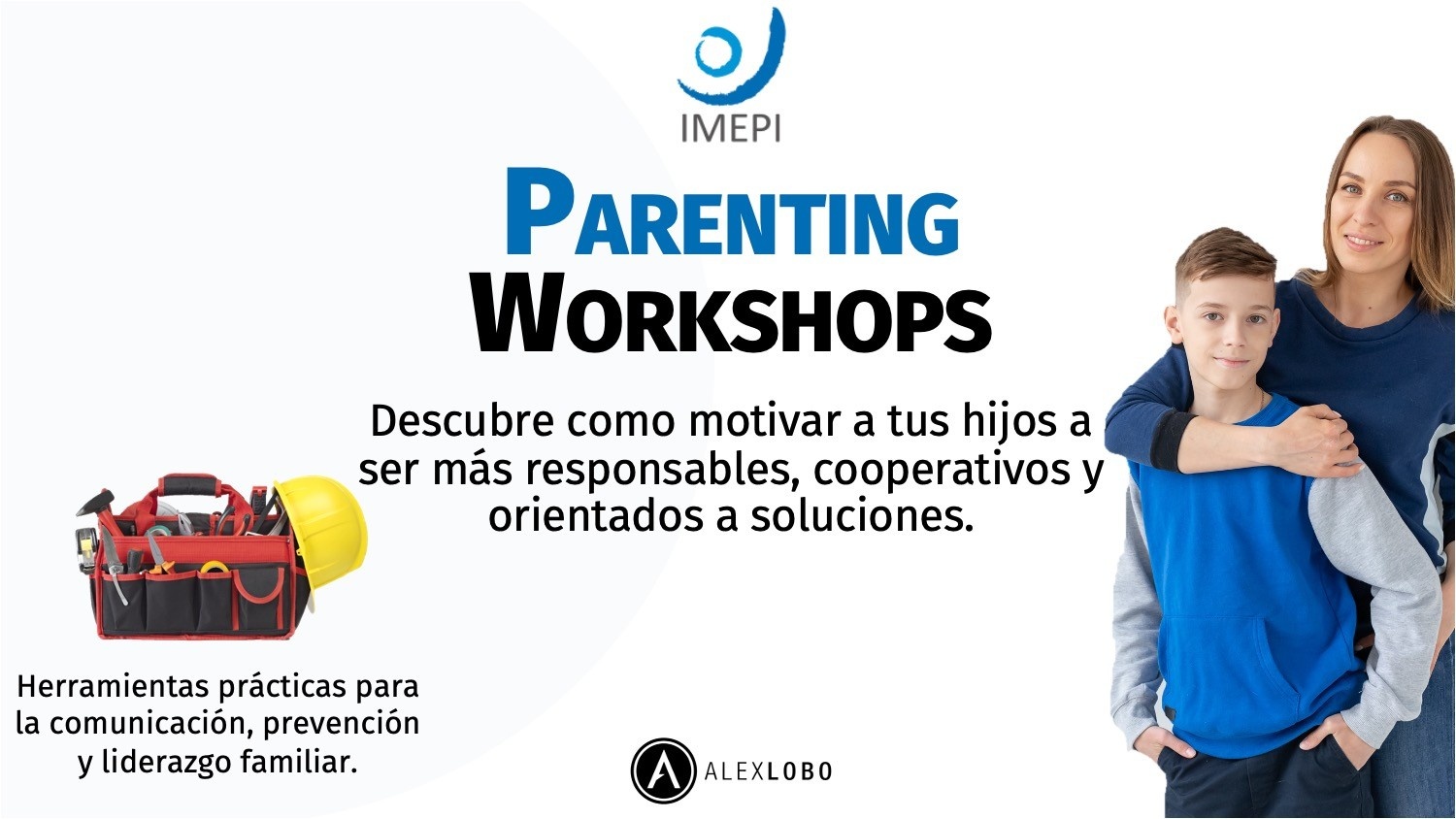 IMEPI

PARENTING
WORKSHOPS

Descubre como motivar a tus hijos a ser más responsables, cooperativos y orientados a soluciones.

Herramientas prácticas para la comunicación, prevención y liderazgo familiar.

A ALEXLOBO